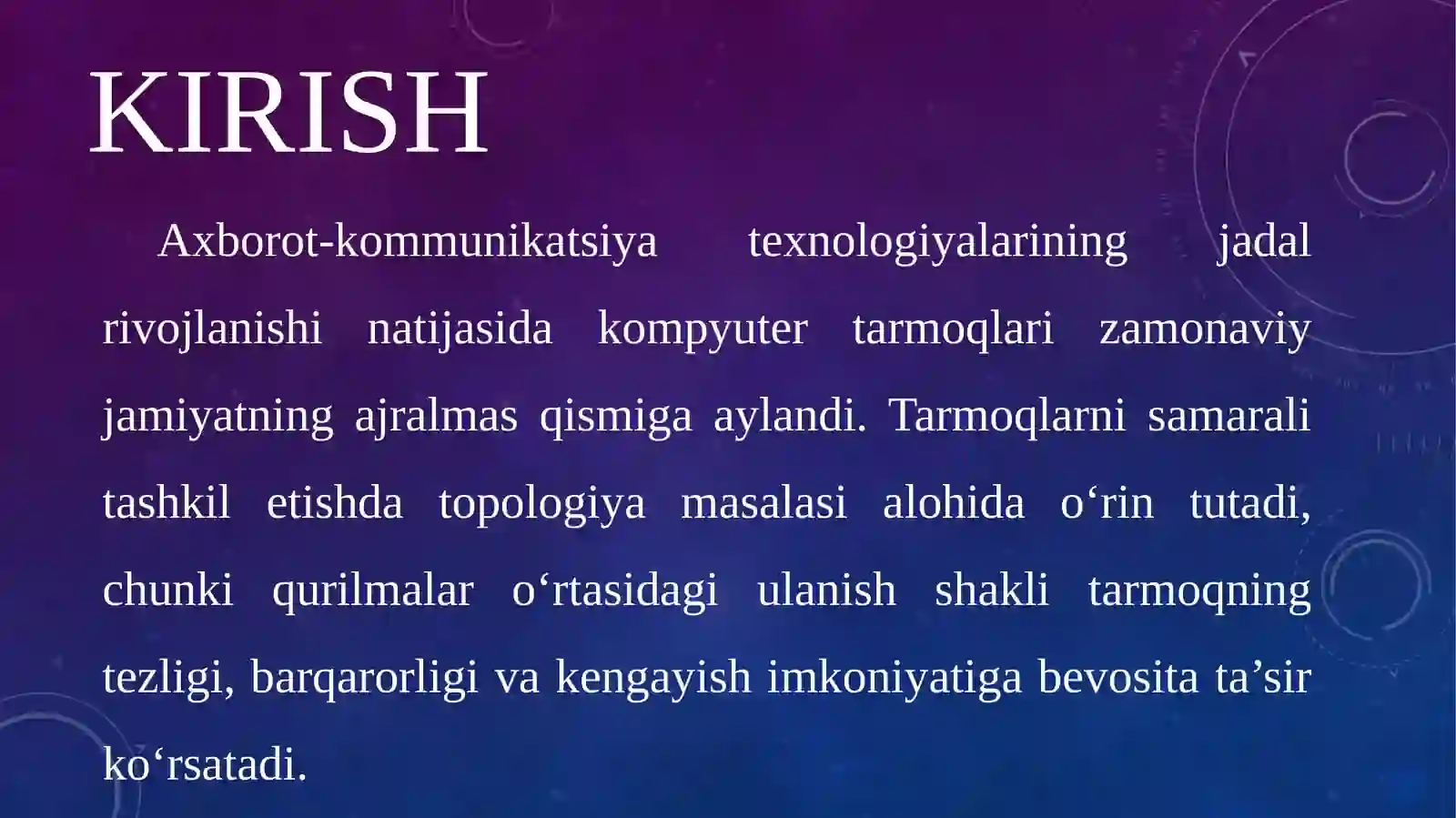 KIRISH

Axborot-kommunikatsiya texnologiyalarining jadal rivojlanishi natijasida kompyuter tarmoqlari zamonaviy jamiyatning ajralmas qismiga aylandi. Tarmoqlarni samarali tashkil etishda topologiya masalasi alohida o‘rin tutadi, chunki qurilmalar o‘rtasidagi ulanish shakli tarmoqning tezligi, barqarorligi va kengayish imkoniyatiga bevosita ta’sir ko‘rsatadi.